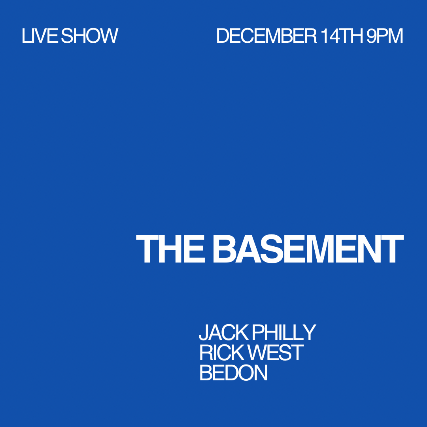 LIVE SHOW

DECEMBER 14TH 9PM

THE BASEMENT

JACK PHILLY
RICK WEST
BEDON